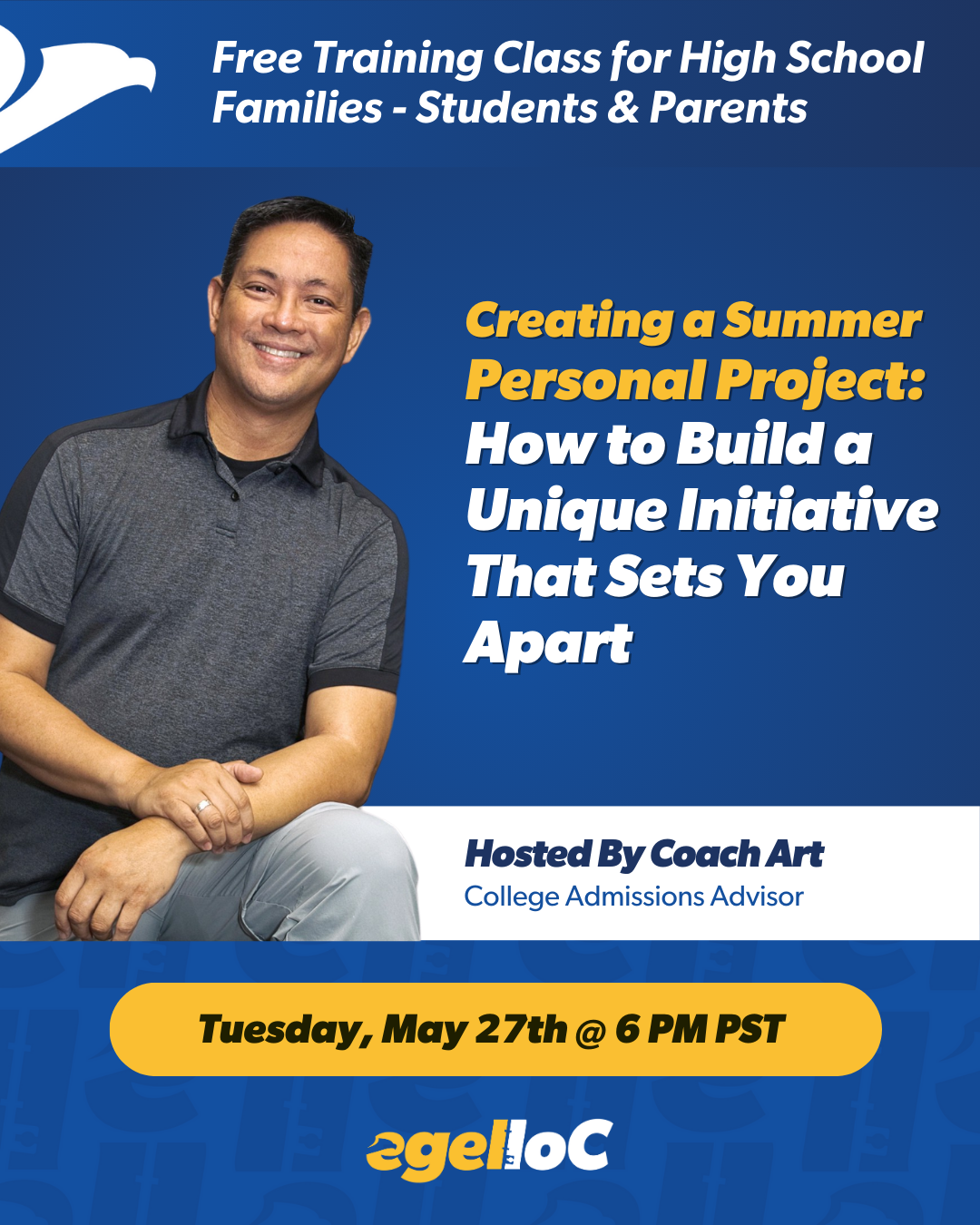 Free Training Class for High School Families - Students & Parents

Creating a Summer Personal Project: How to Build a Unique Initiative That Sets You Apart

Hosted By Coach Art
College Admissions Advisor

Tuesday, May 27th @ 6 PM PST

egelloC